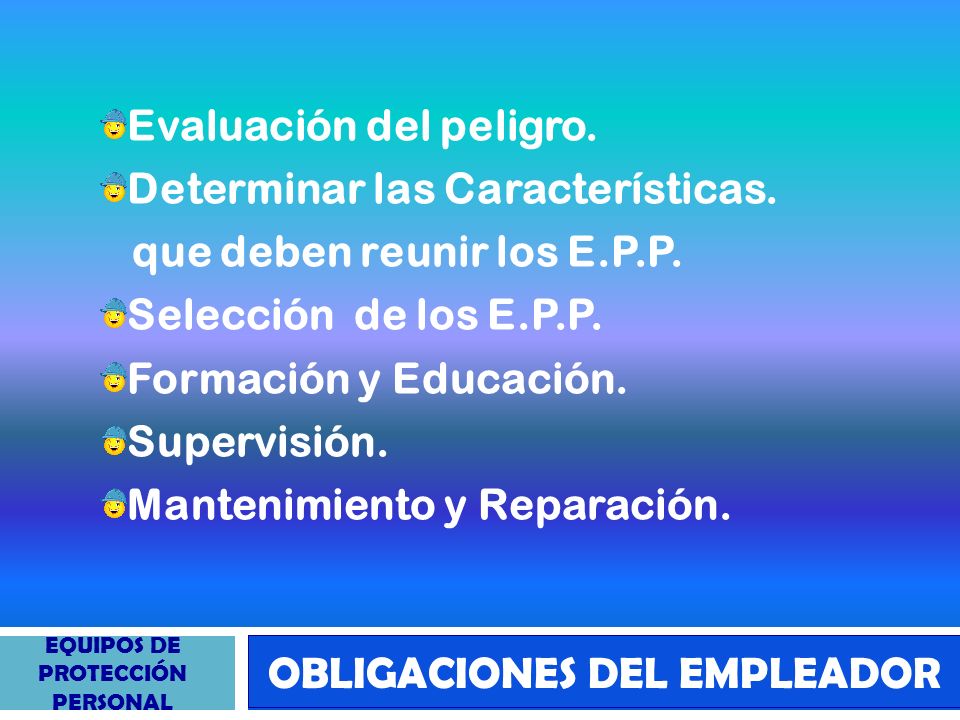 Evaluación del peligro.
Determinar las Características. que deben reunir los E.P.P.
Selección de los E.P.P.
Formación y Educación.
Supervisión.
Mantenimiento y Reparación.

EQUIPOS DE PROTECCIÓN PERSONAL

OBLIGACIONES DEL EMPLEADOR